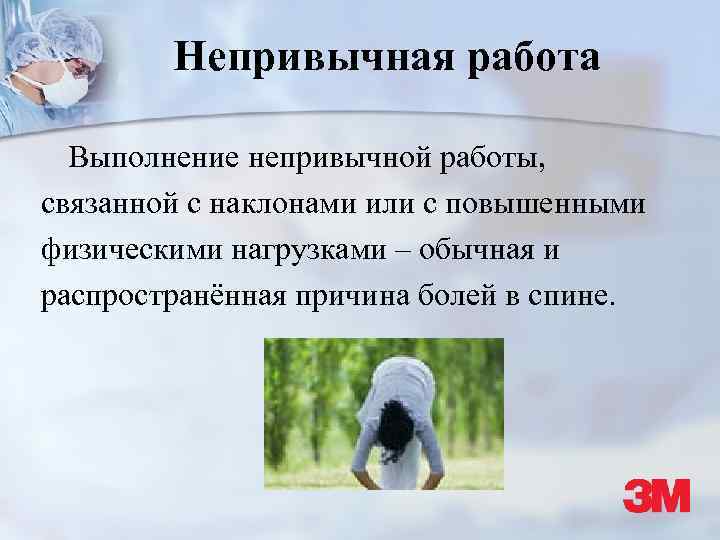 Непривычная работа

Выполнение непривычной работы, связанной с наклонами или с повышенными физическими нагрузками – обычная и распространённая причина болей в спине.

3M